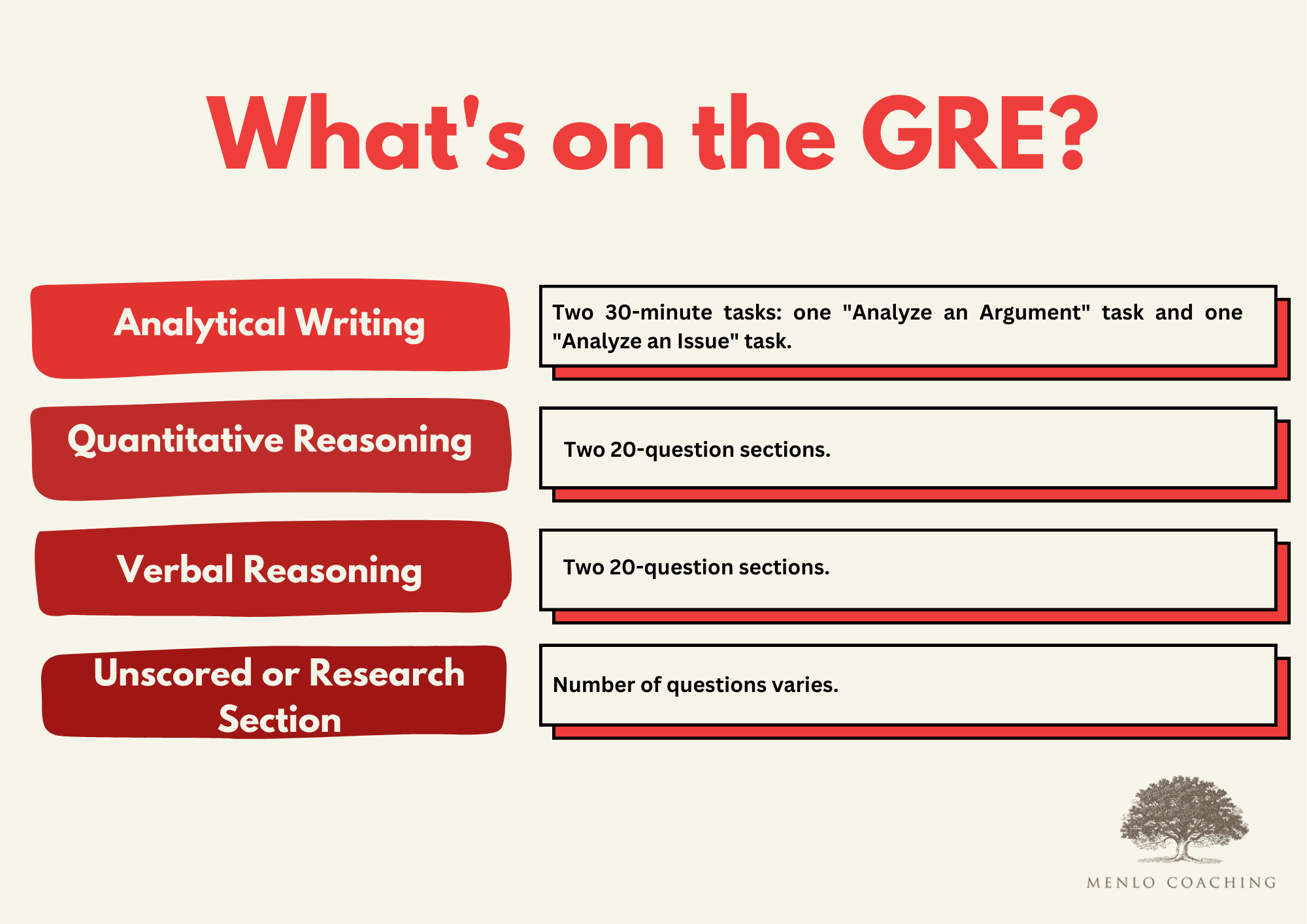 What's on the GRE?

Analytical Writing

Two 30-minute tasks: one "Analyze an Argument" task and one "Analyze an Issue" task.

Quantitative Reasoning

Two 20-question sections.

Verbal Reasoning

Two 20-question sections.

Unscored or Research Section

Number of questions varies.

MENLO COACHING